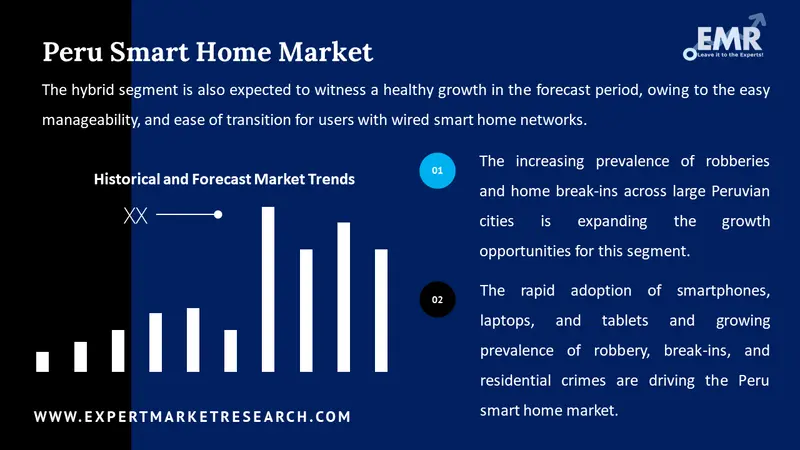 Peru Smart Home Market

EMR
Leave it to the Experts!

The hybrid segment is also expected to witness a healthy growth in the forecast period, owing to the easy manageability, and ease of transition for users with wired smart home networks.

Historical and Forecast Market Trends

XX

01

The increasing prevalence of robberies and home break-ins across large Peruvian cities is expanding the growth opportunities for this segment.

02

The rapid adoption of smartphones, laptops, and tablets and growing prevalence of robbery, break-ins, and residential crimes are driving the Peru smart home market.

WWW.EXPERTMARKETRESEARCH.COM